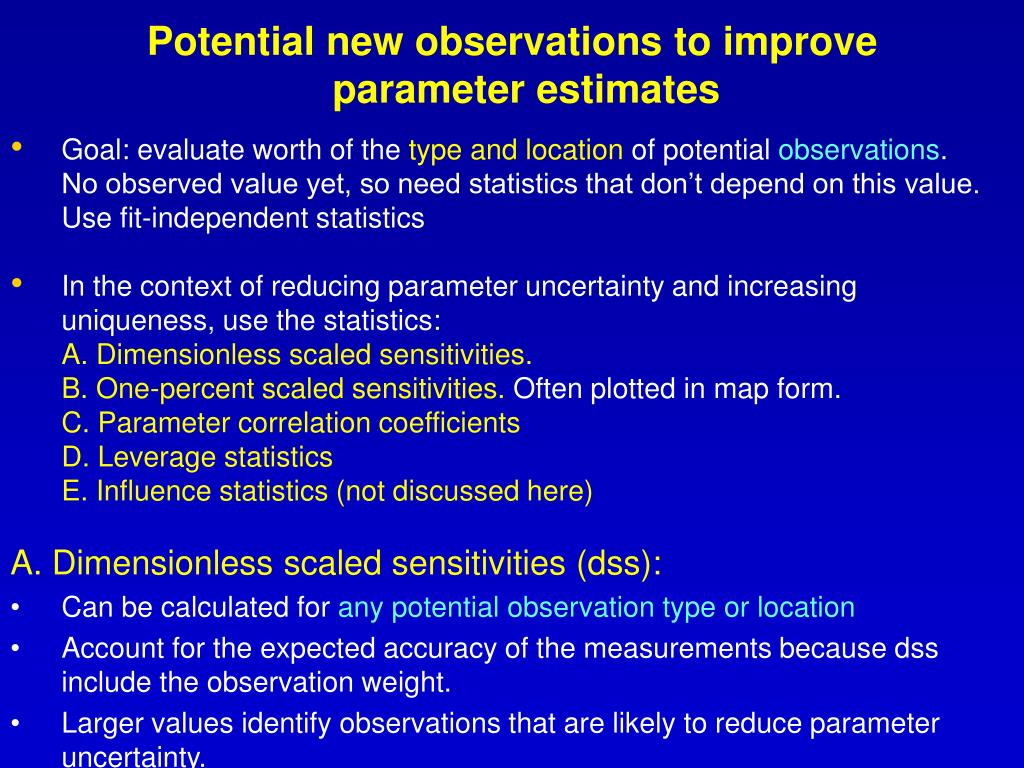 Potential new observations to improve parameter estimates

• Goal: evaluate worth of the type and location of potential observations. No observed value yet, so need statistics that don't depend on this value. Use fit-independent statistics

• In the context of reducing parameter uncertainty and increasing uniqueness, use the statistics:
A. Dimensionless scaled sensitivities.
B. One-percent scaled sensitivities. Often plotted in map form.
C. Parameter correlation coefficients
D. Leverage statistics
E. Influence statistics (not discussed here)

A. Dimensionless scaled sensitivities (dss):

• Can be calculated for any potential observation type or location

• Account for the expected accuracy of the measurements because dss include the observation weight.

• Larger values identify observations that are likely to reduce parameter uncertainty.